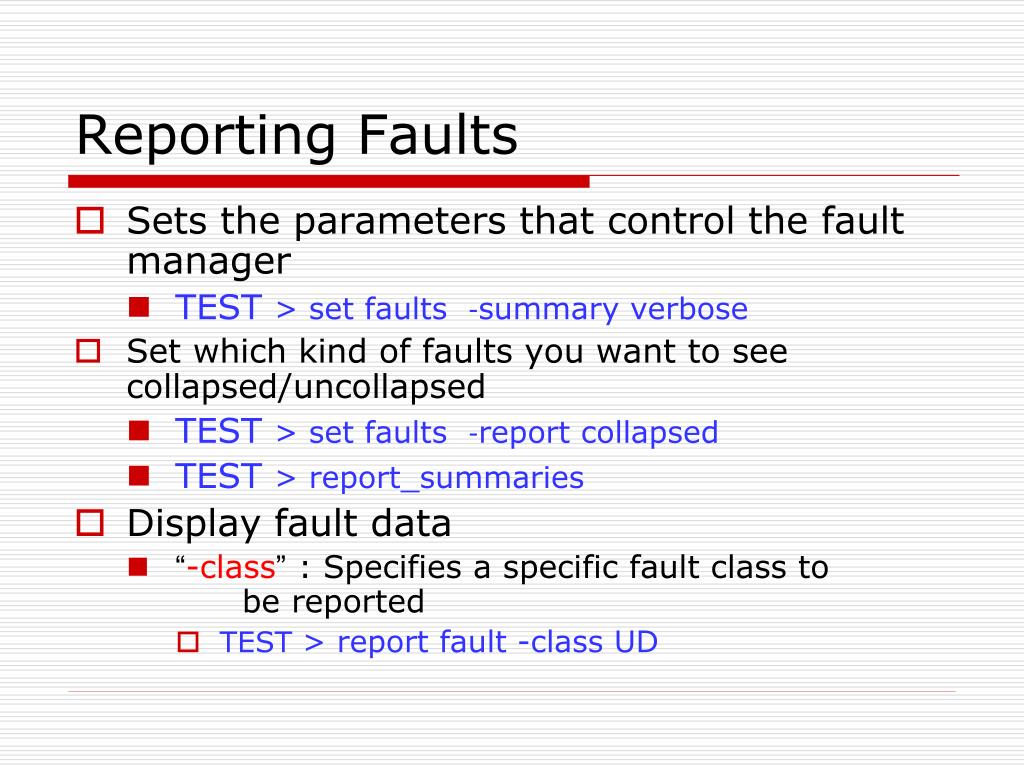 Reporting Faults

Sets the parameters that control the fault manager

TEST > set faults -summary verbose

Set which kind of faults you want to see collapsed/uncollapsed

TEST > set faults -report collapsed

TEST > report_summaries

Display fault data

“-class” : Specifies a specific fault class to be reported

TEST > report fault -class UD